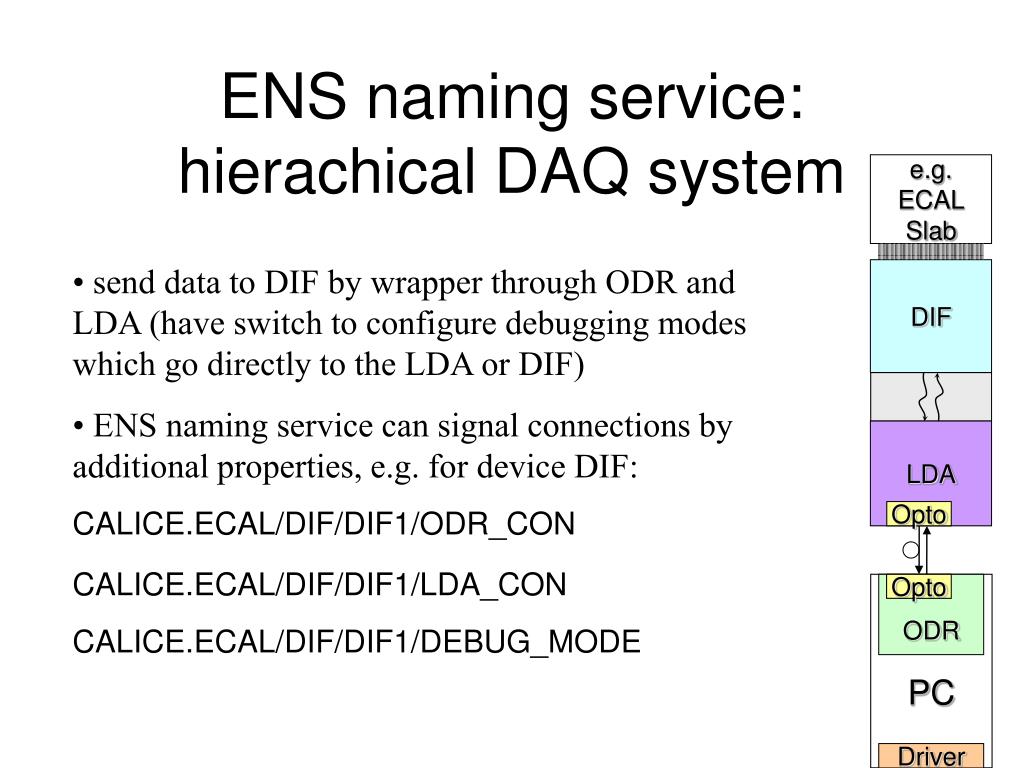 ENS naming service: hierachical DAQ system

• send data to DIF by wrapper through ODR and LDA (have switch to configure debugging modes which go directly to the LDA or DIF)

• ENS naming service can signal connections by additional properties, e.g. for device DIF:

CALICE.ECAL/DIF/DIF1/ODR_CON

CALICE.ECAL/DIF/DIF1/LDA_CON

CALICE.ECAL/DIF/DIF1/DEBUG_MODE

e.g. ECAL Slab

DIF

LDA

Opto

Opto

ODR

PC

Driver